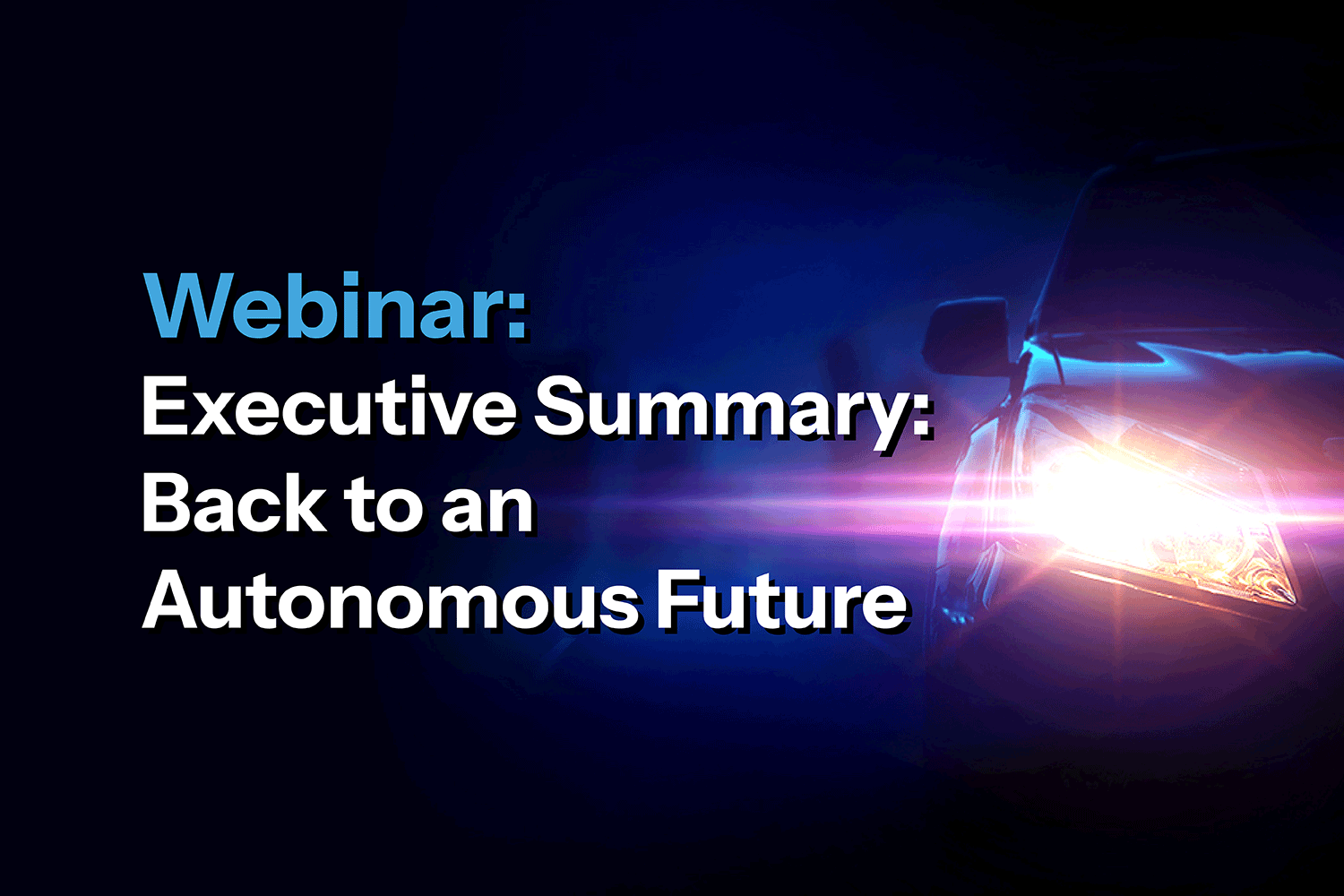 Webinar:
Executive Summary: Back to an Autonomous Future